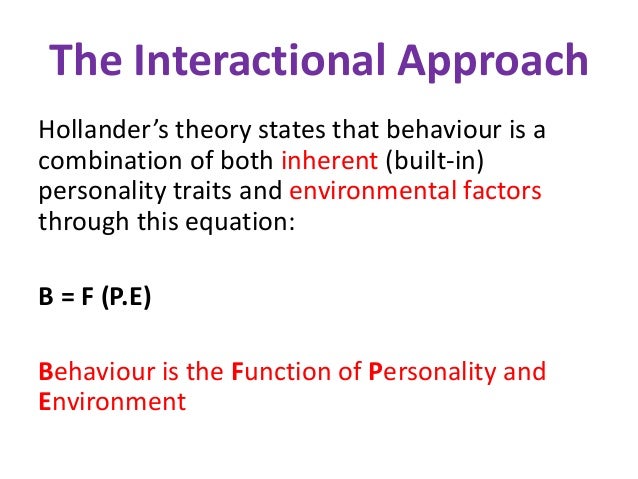 The Interactional Approach

Hollander's theory states that behaviour is a combination of both inherent (built-in) personality traits and environmental factors through this equation:

B = F (P.E)

Behaviour is the Function of Personality and Environment